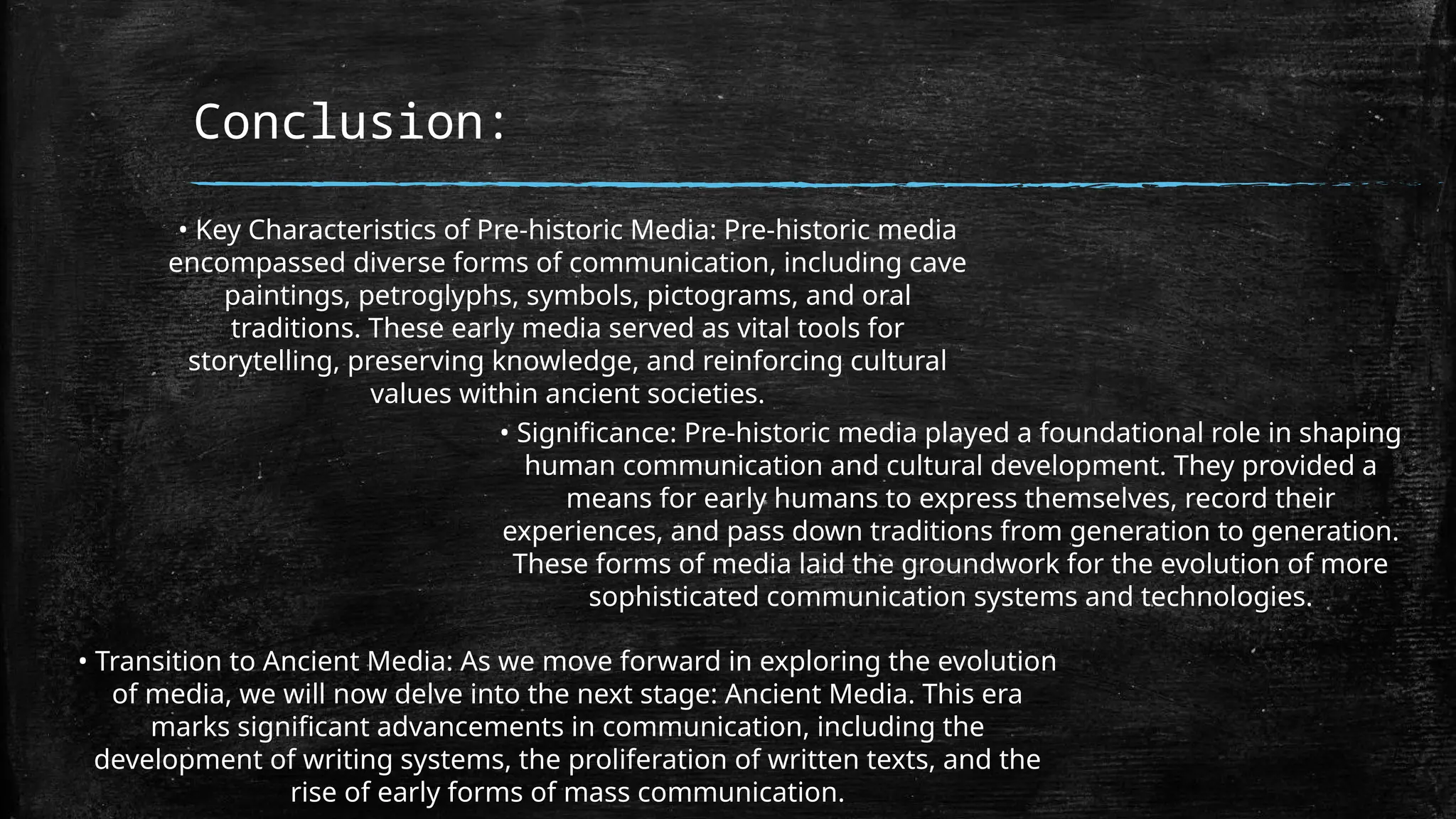 Conclusion:

• Key Characteristics of Pre-historic Media: Pre-historic media encompassed diverse forms of communication, including cave paintings, petroglyphs, symbols, pictograms, and oral traditions. These early media served as vital tools for storytelling, preserving knowledge, and reinforcing cultural values within ancient societies.

• Significance: Pre-historic media played a foundational role in shaping human communication and cultural development. They provided a means for early humans to express themselves, record their experiences, and pass down traditions from generation to generation. These forms of media laid the groundwork for the evolution of more sophisticated communication systems and technologies.

• Transition to Ancient Media: As we move forward in exploring the evolution of media, we will now delve into the next stage: Ancient Media. This era marks significant advancements in communication, including the development of writing systems, the proliferation of written texts, and the rise of early forms of mass communication.